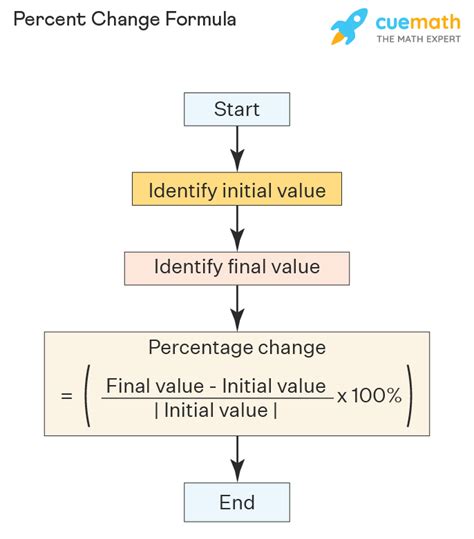 Percent Change Formula

cuemath
THE MATH EXPERT

Start

Identify initial value

Identify final value

Percentage change

$= \left( \frac{\text{Final value - Initial value}}{|\text{ Initial value }|} \times 100\% \right)$

End